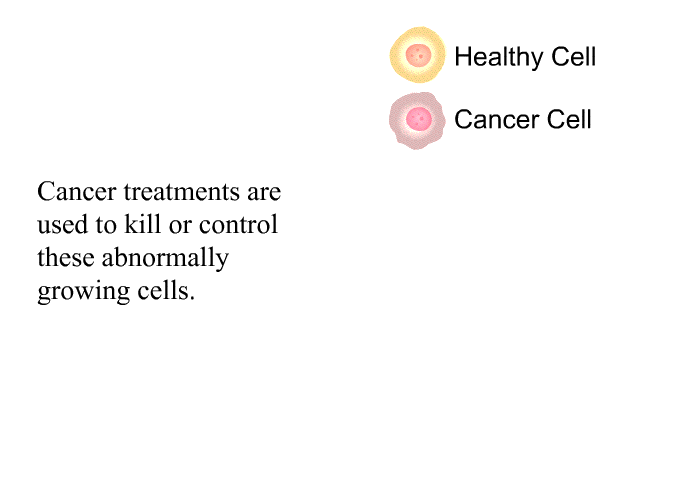 Healthy Cell

Cancer Cell

Cancer treatments are used to kill or control these abnormally growing cells.